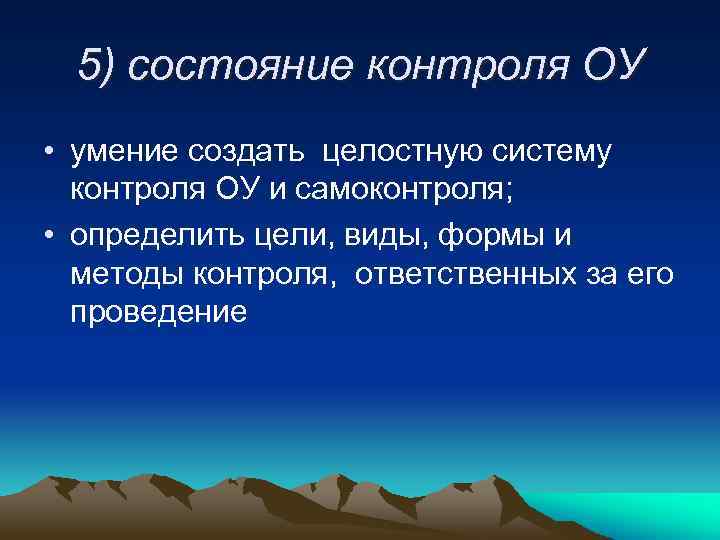 5) состояние контроля ОУ

• умение создать целостную систему контроля ОУ и самоконтроля;

• определить цели, виды, формы и методы контроля, ответственных за его проведение